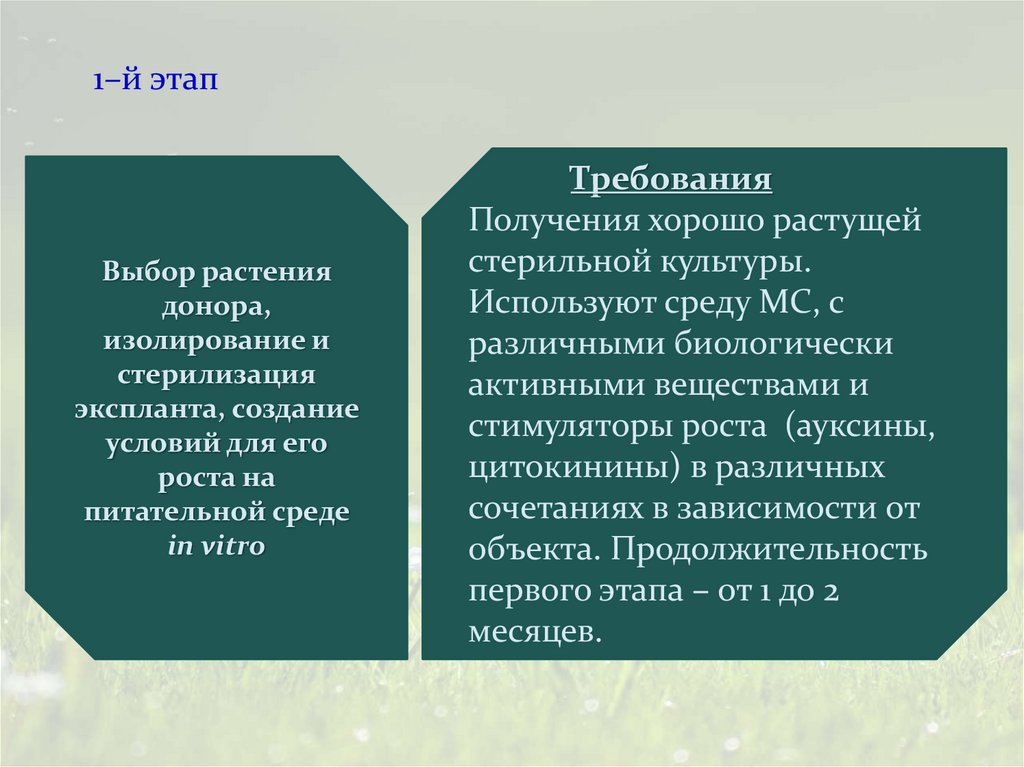 1–й этап

Выбор растения донора, изолирование и стерилизация экспланта, создание условий для его роста на питательной среде in vitro

Требования

Получения хорошо растущей стерильной культуры. Используют среду МС, с различными биологически активными веществами и стимуляторы роста (ауксины, цитокинины) в различных сочетаниях в зависимости от объекта. Продолжительность первого этапа – от 1 до 2 месяцев.